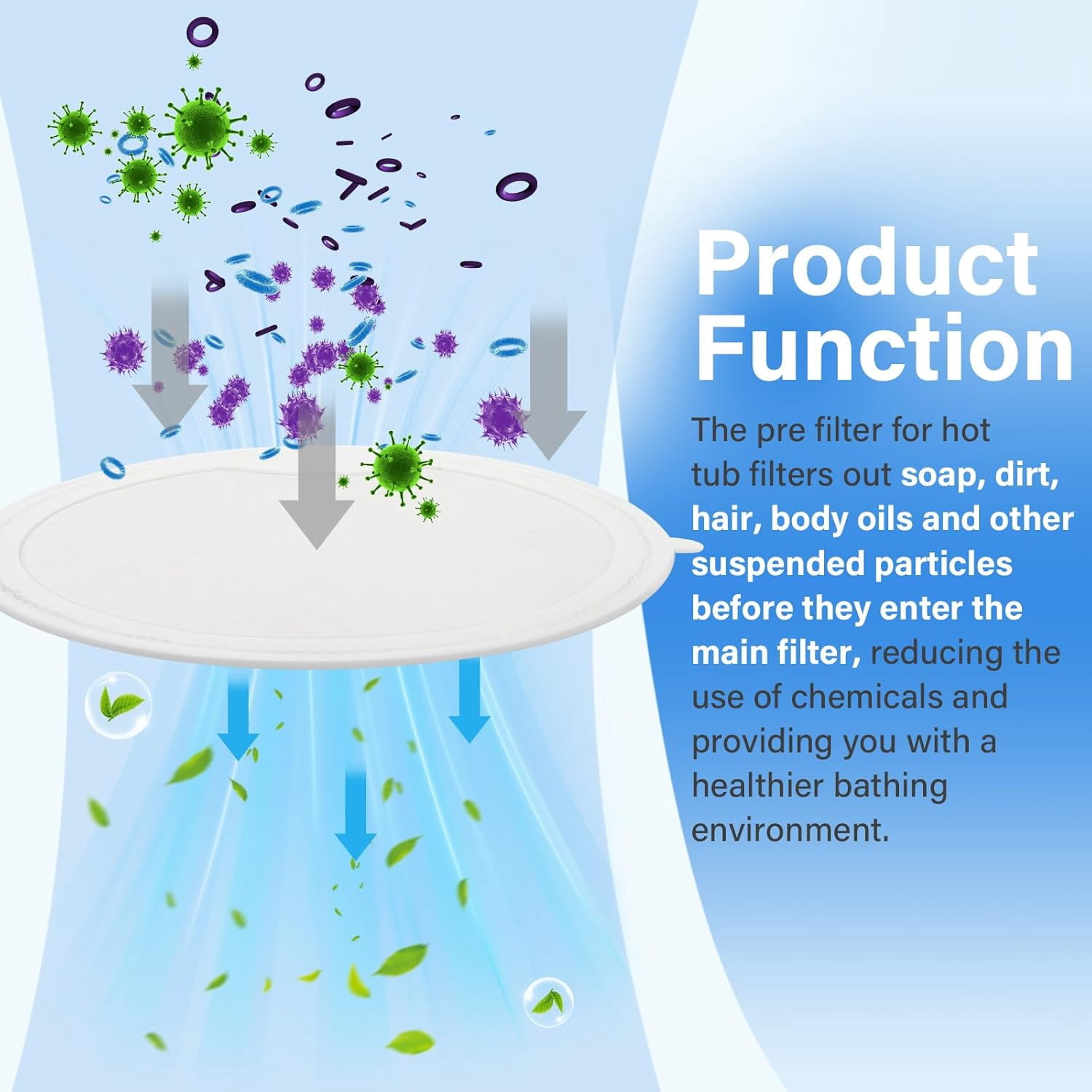 Product Function

The pre filter for hot tub filters out soap, dirt, hair, body oils and other suspended particles before they enter the main filter, reducing the use of chemicals and providing you with a healthier bathing environment.